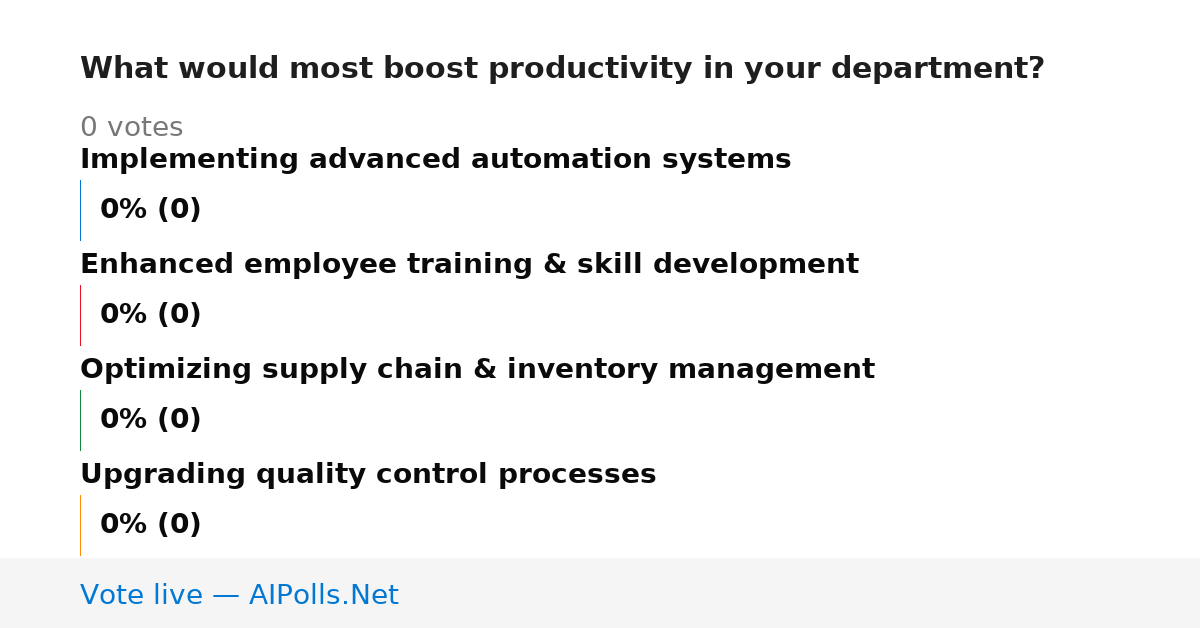 What would most boost productivity in your department?

0 votes

Implementing advanced automation systems

0% (0)

Enhanced employee training & skill development

0% (0)

Optimizing supply chain & inventory management

0% (0)

Upgrading quality control processes

0% (0)

Vote live — AIPolls.Net